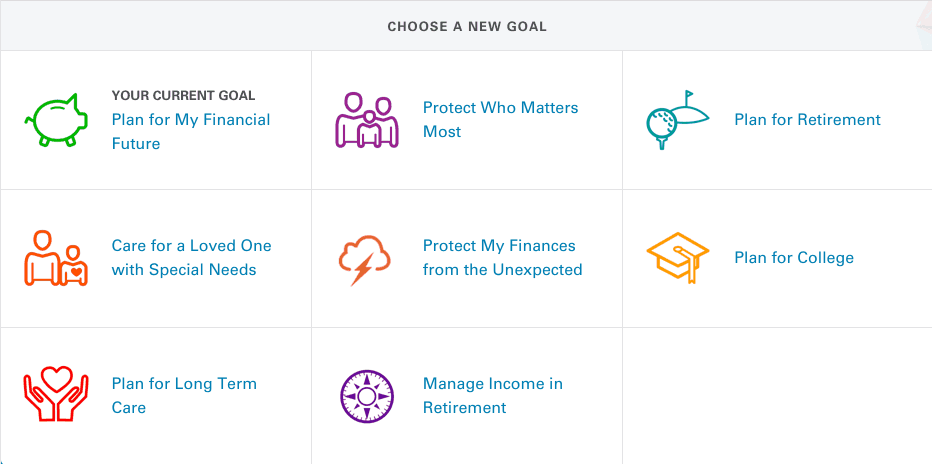 CHOOSE A NEW GOAL

YOUR CURRENT GOAL
Plan for My Financial Future

Protect Who Matters Most

Plan for Retirement

Care for a Loved One with Special Needs

Protect My Finances from the Unexpected

Plan for College

Plan for Long Term Care

Manage Income in Retirement